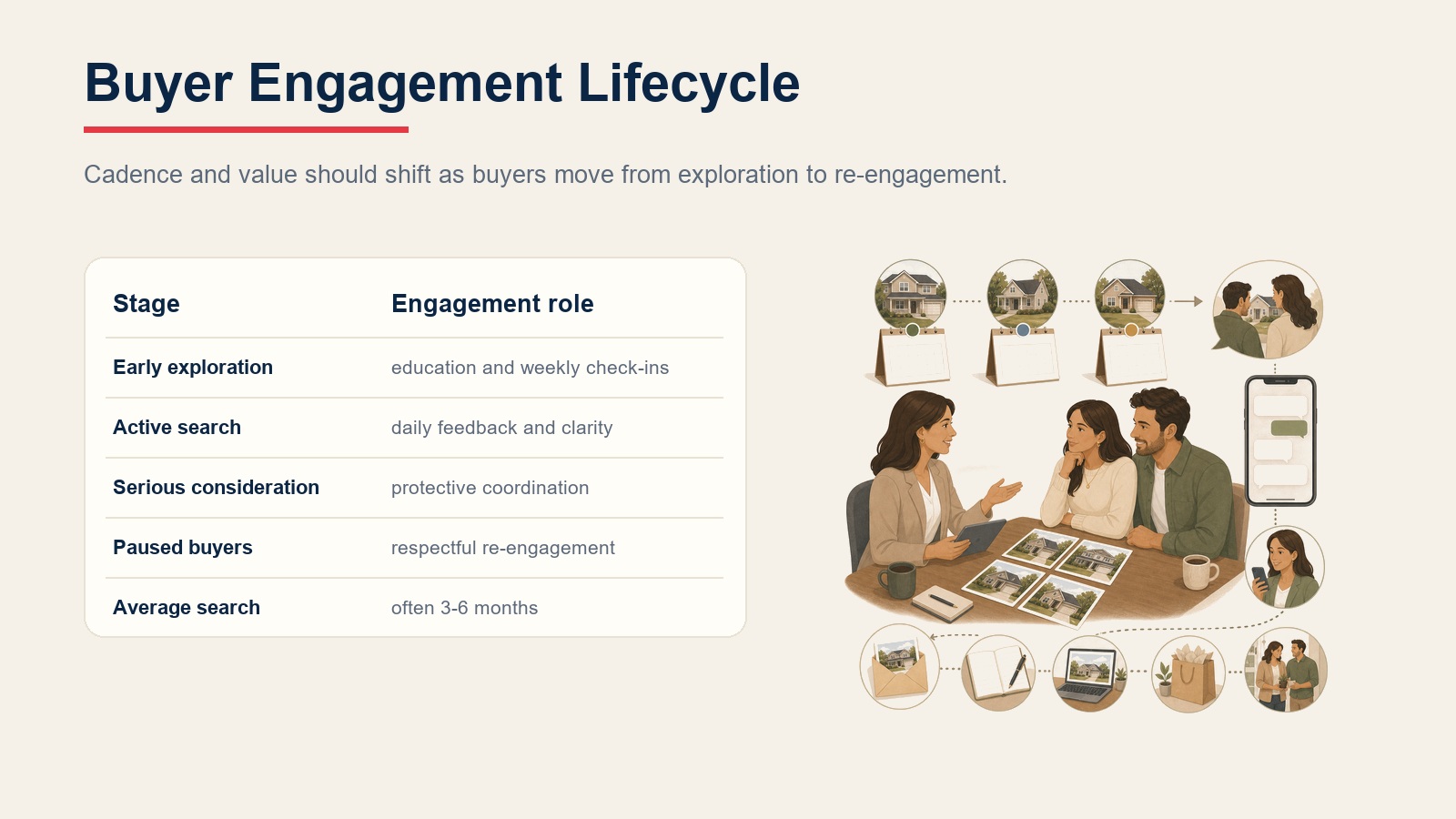 Buyer Engagement Lifecycle

Cadence and value should shift as buyers move from exploration to re-engagement.

| Stage | Engagement role |
|---|---|
| Early exploration | education and weekly check-ins |
| Active search | daily feedback and clarity |
| Serious consideration | protective coordination |
| Paused buyers | respectful re-engagement |
| Average search | often 3-6 months |